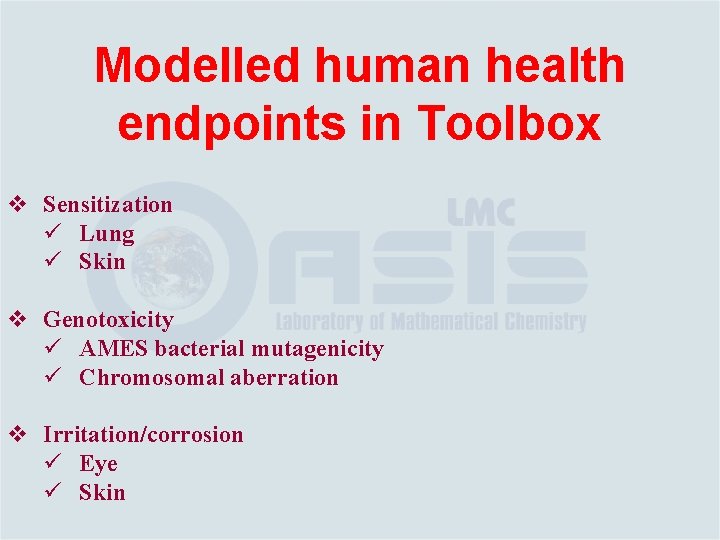 Modelled human health endpoints in Toolbox

❖ Sensitization
✓ Lung
✓ Skin

❖ Genotoxicity
✓ AMES bacterial mutagenicity
✓ Chromosomal aberration

❖ Irritation/corrosion
✓ Eye
✓ Skin

LMC
OASIS
Laboratory of Mathematical Chemistry